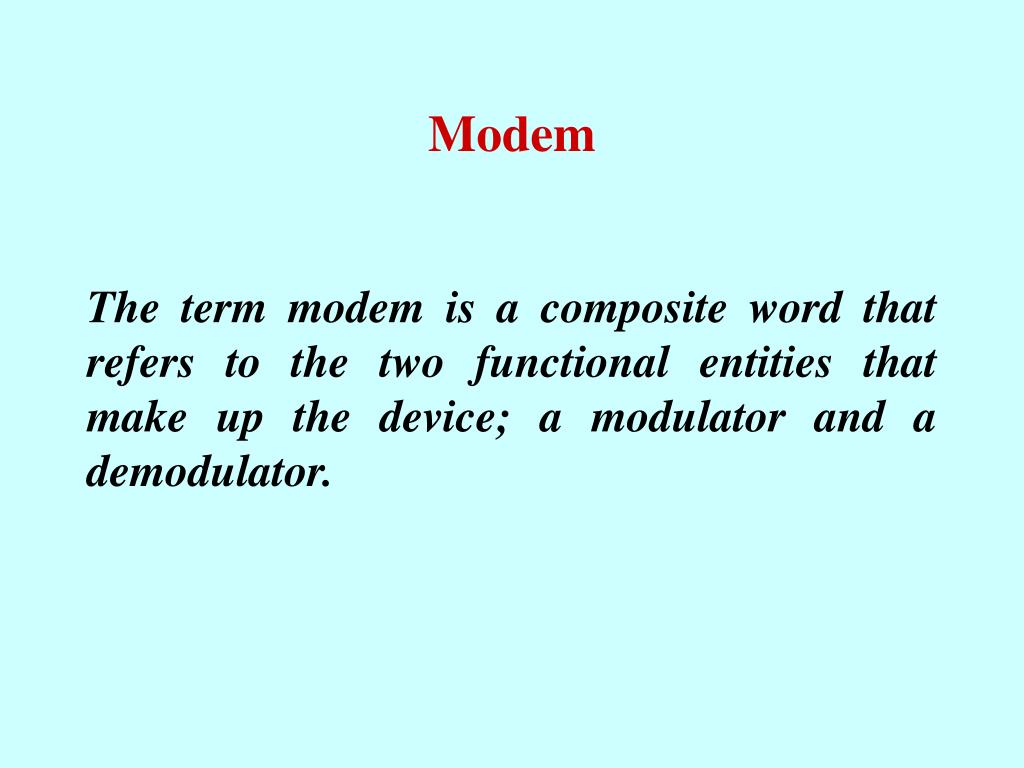 Modem

The term modem is a composite word that refers to the two functional entities that make up the device; a modulator and a demodulator.